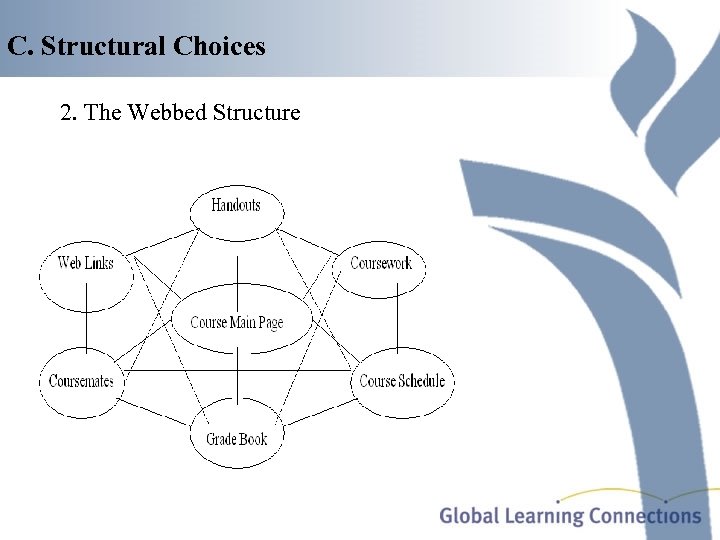 C. Structural Choices

2. The Webbed Structure

Handouts

Web Links

Coursework

Course Main Page

Coursemates

Course Schedule

Grade Book

Global Learning Connections